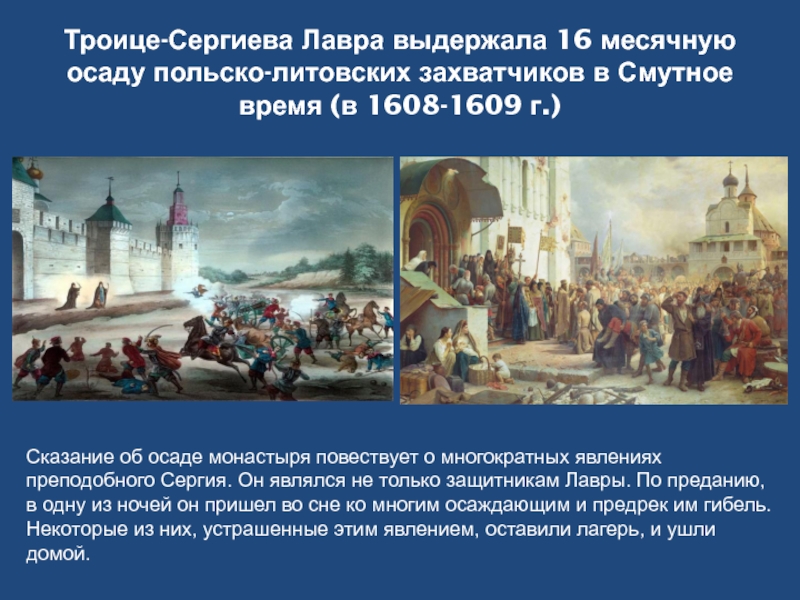 Троице-Сергиева Лавра выдержала 16 месячную осаду польско-литовских захватчиков в Смутное время (в 1608-1609 г.)

Сказание об осаде монастыря повествует о многократных явлениях преподобного Сергия. Он являлся не только защитникам Лавры. По преданию, в одну из ночей он пришел во сне ко многим осаждающим и предрек им гибель. Некоторые из них, устрашенные этим явлением, оставили лагерь, и ушли домой.